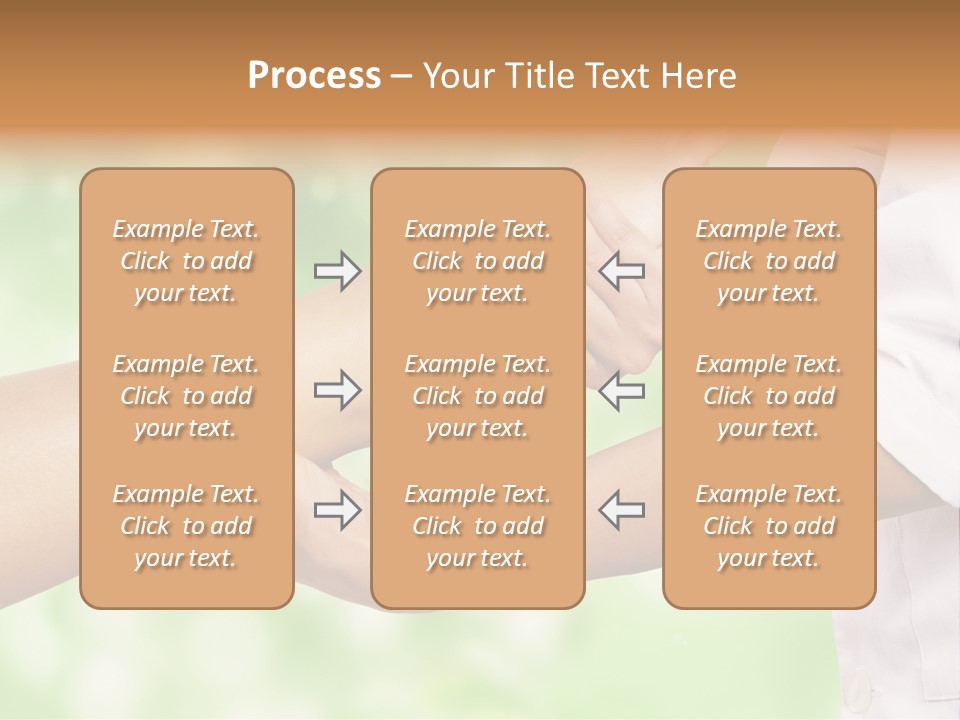 Process – Your Title Text Here

Example Text. Click to add your text.

Example Text. Click to add your text.

Example Text. Click to add your text.

Example Text. Click to add your text.

Example Text. Click to add your text.

Example Text. Click to add your text.

Example Text. Click to add your text.

Example Text. Click to add your text.

Example Text. Click to add your text.